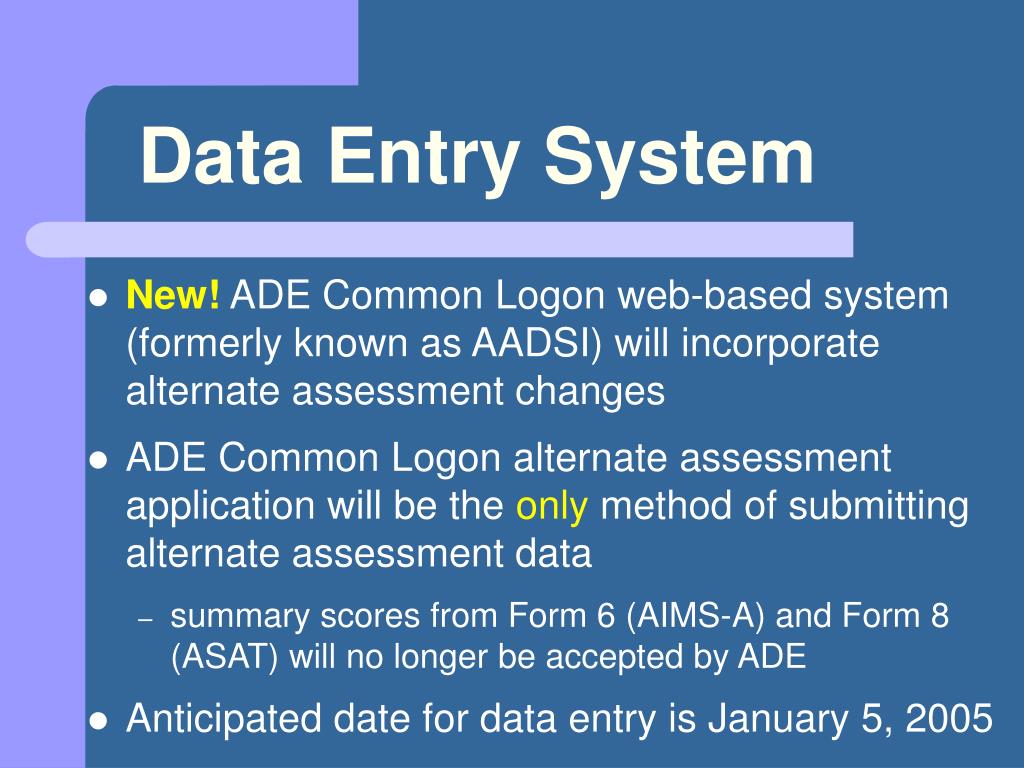 Data Entry System

- New! ADE Common Logon web-based system (formerly known as AADSI) will incorporate alternate assessment changes
- ADE Common Logon alternate assessment application will be the only method of submitting alternate assessment data
  – summary scores from Form 6 (AIMS-A) and Form 8 (ASAT) will no longer be accepted by ADE
- Anticipated date for data entry is January 5, 2005